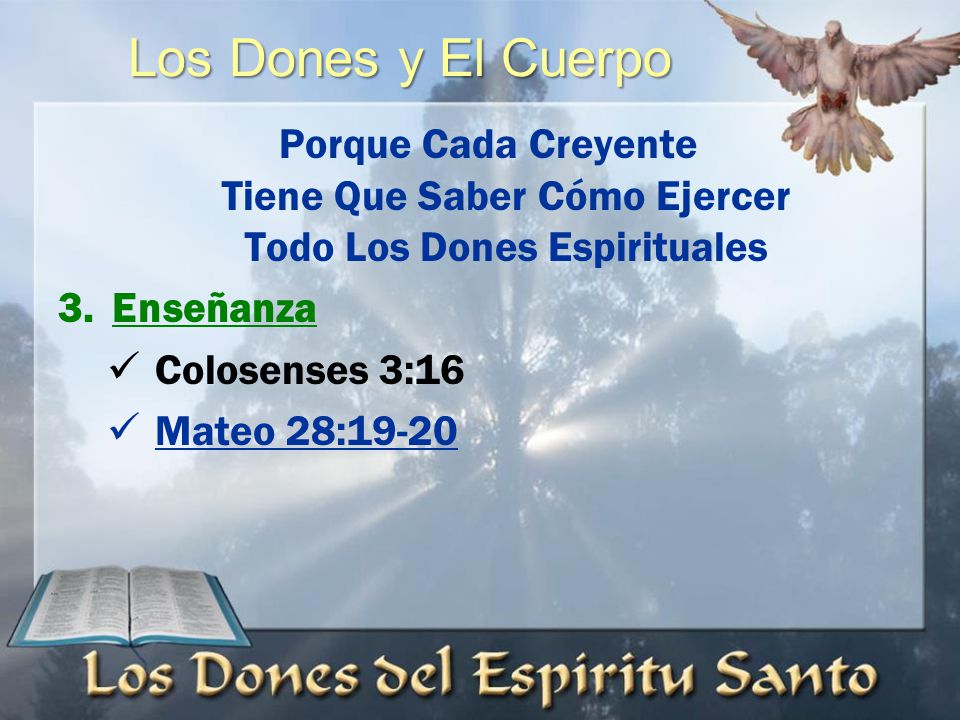 Los Dones y El Cuerpo

Porque Cada Creyente
Tiene Que Saber Cómo Ejercer
Todo Los Dones Espirituales

3. Enseñanza

✓ Colosenses 3:16

✓ Mateo 28:19-20

Los Dones del Espiritu Santo